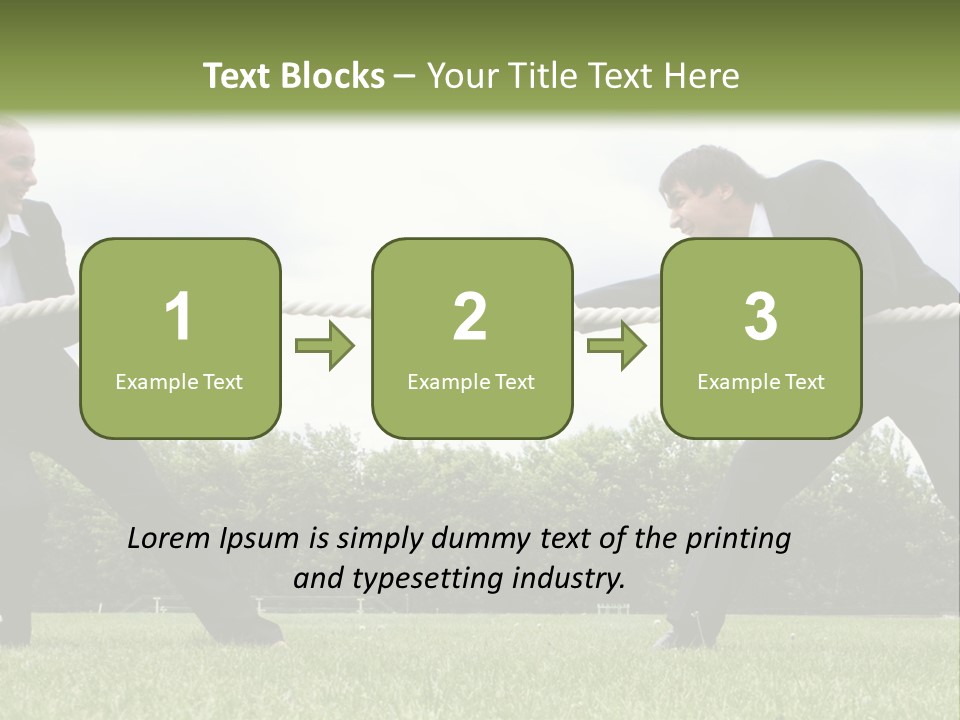 Text Blocks – Your Title Text Here

1
Example Text

2
Example Text

3
Example Text

Lorem Ipsum is simply dummy text of the printing and typesetting industry.